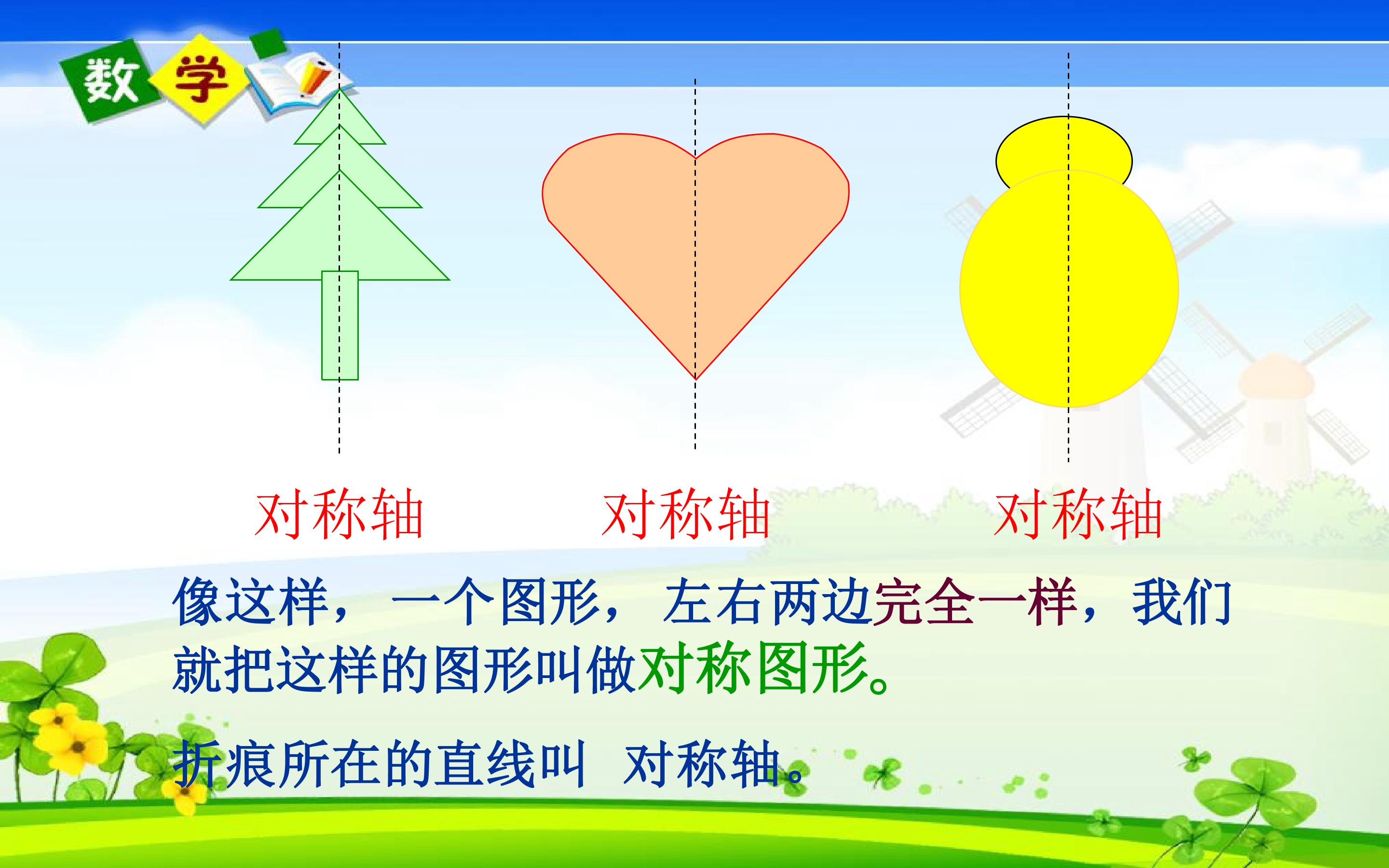 数学

对称轴 对称轴 对称轴

像这样，一个图形，左右两边完全一样，我们就把这样的图形叫做对称图形。

折痕所在的直线叫 对称轴。